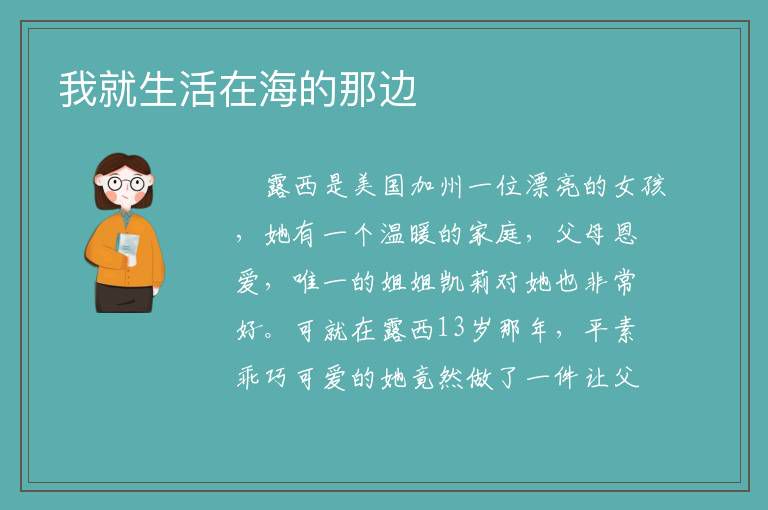 我就生活在海的那边

露西是美国加州一位漂亮的女孩，她有一个温暖的家庭，父母恩爱，唯一的姐姐凯莉对她也非常好。可就在露西13岁那年，平素乖巧可爱的她竟然做了一件让父